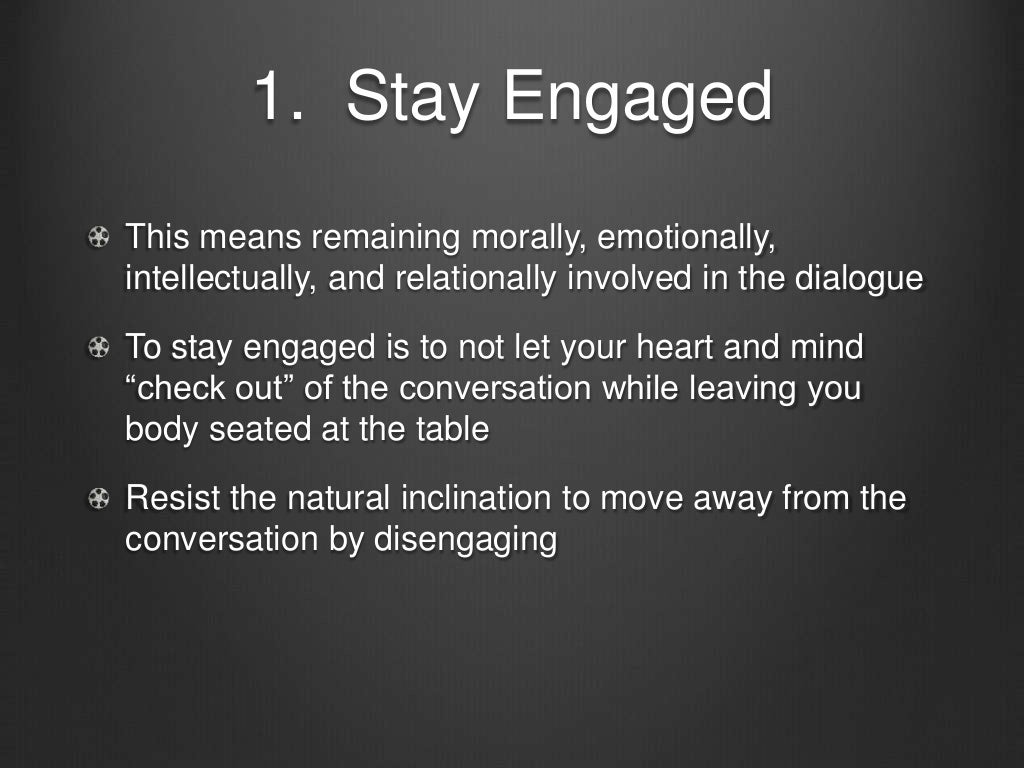 1. Stay Engaged

This means remaining morally, emotionally, intellectually, and relationally involved in the dialogue

To stay engaged is to not let your heart and mind “check out” of the conversation while leaving you body seated at the table

Resist the natural inclination to move away from the conversation by disengaging